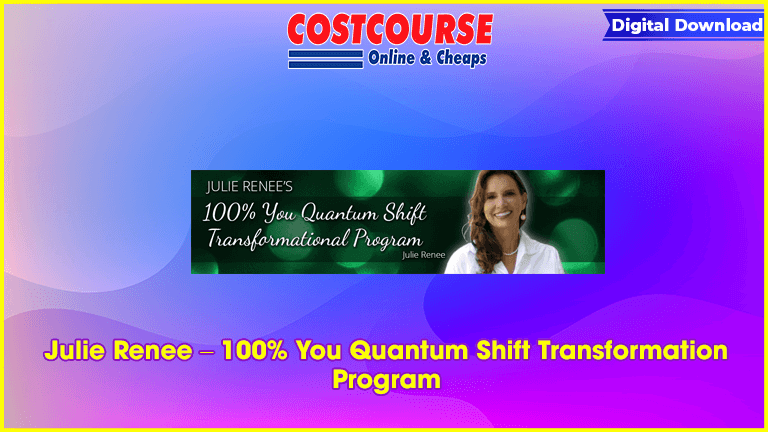 COSTCOURSE
Online & Cheaps

Digital Download

JULIE RENEE'S
100% You Quantum Shift Transformational Program
Julie Renee

Julie Renee – 100% You Quantum Shift Transformation Program